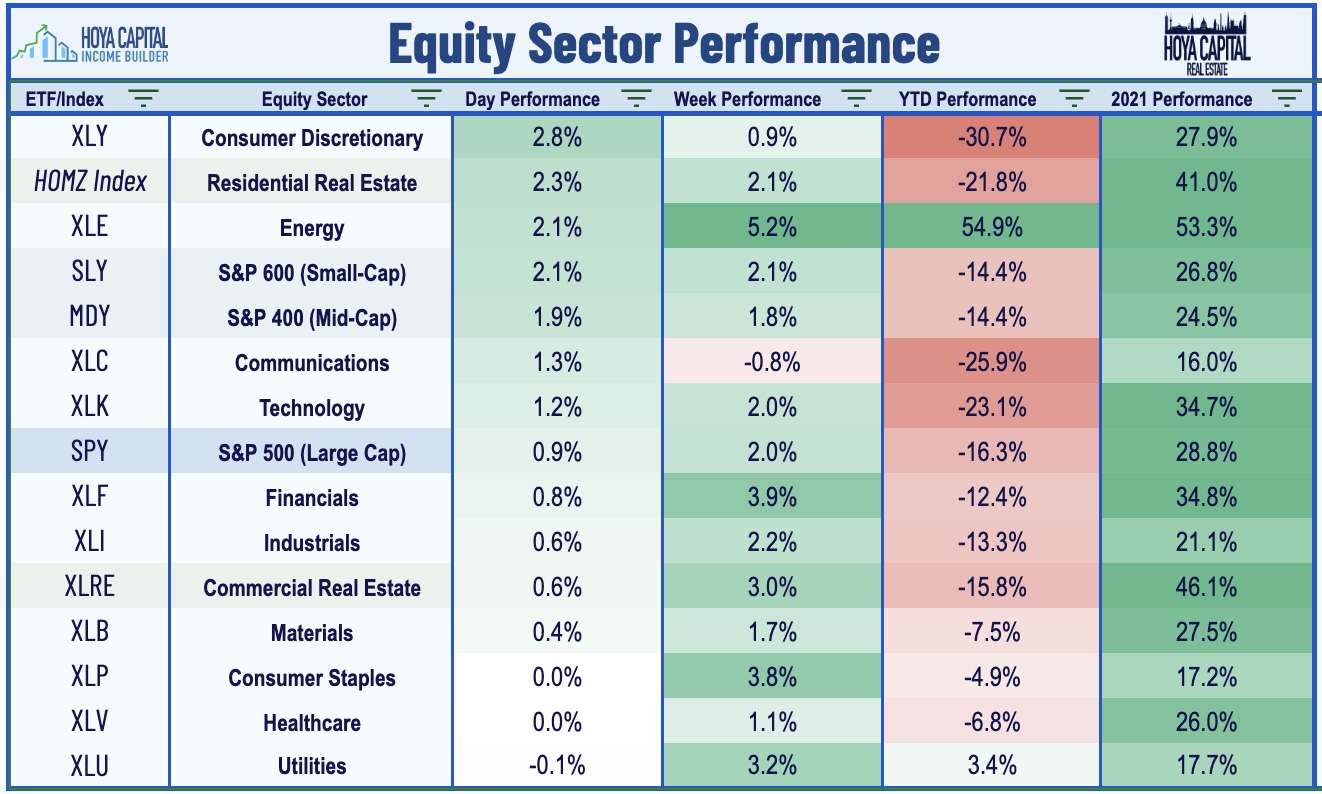 HOYA CAPITAL INCOME BUILDER

Equity Sector Performance

HOYA CAPITAL REAL ESTATE

| ETF/Index | Equity Sector | Day Performance | Week Performance | YTD Performance | 2021 Performance |
|---|---|---|---|---|---|
| XLY | Consumer Discretionary | 2.8% | 0.9% | -30.7% | 27.9% |
| HOMZ Index | Residential Real Estate | 2.3% | 2.1% | -21.8% | 41.0% |
| XLE | Energy | 2.1% | 5.2% | 54.9% | 53.3% |
| SLY | S&P 600 (Small-Cap) | 2.1% | 2.1% | -14.4% | 26.8% |
| MDY | S&P 400 (Mid-Cap) | 1.9% | 1.8% | -14.4% | 24.5% |
| XLC | Communications | 1.3% | -0.8% | -25.9% | 16.0% |
| XLK | Technology | 1.2% | 2.0% | -23.1% | 34.7% |
| SPY | S&P 500 (Large Cap) | 0.9% | 2.0% | -16.3% | 28.8% |
| XLF | Financials | 0.8% | 3.9% | -12.4% | 34.8% |
| XLI | Industrials | 0.6% | 2.2% | -13.3% | 21.1% |
| XLRE | Commercial Real Estate | 0.6% | 3.0% | -15.8% | 46.1% |
| XLB | Materials | 0.4% | 1.7% | -7.5% | 27.5% |
| XLP | Consumer Staples | 0.0% | 3.8% | -4.9% | 17.2% |
| XLV | Healthcare | 0.0% | 1.1% | -6.8% | 26.0% |
| XLU | Utilities | -0.1% | 3.2% | 3.4% | 17.7% |